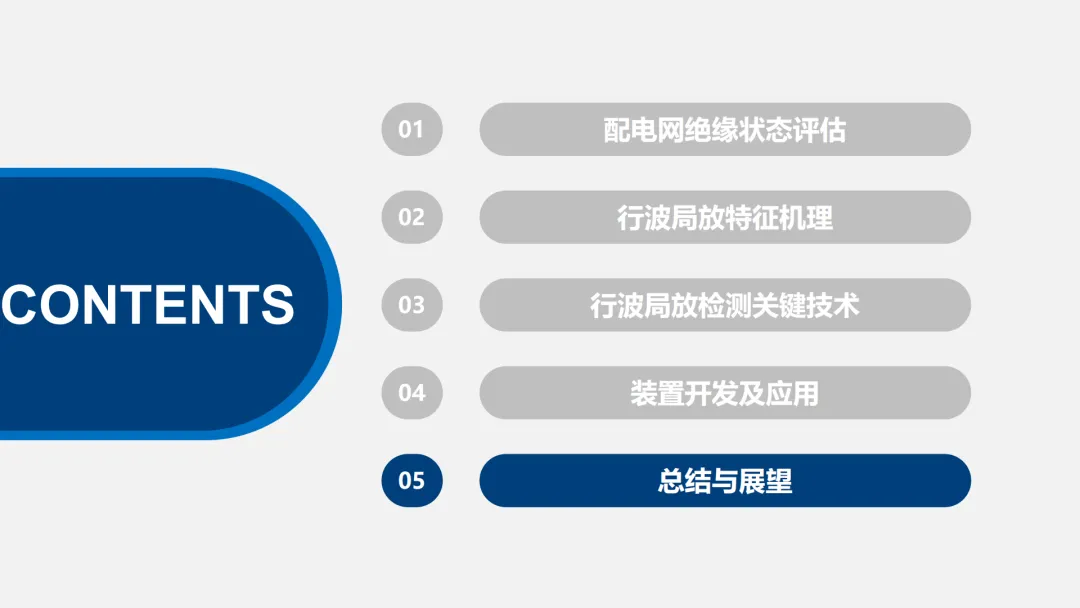 CONTENTS

01 配电网绝缘状态评估

02 行波局放特征机理

03 行波局放检测关键技术

04 装置开发及应用

05 总结与展望